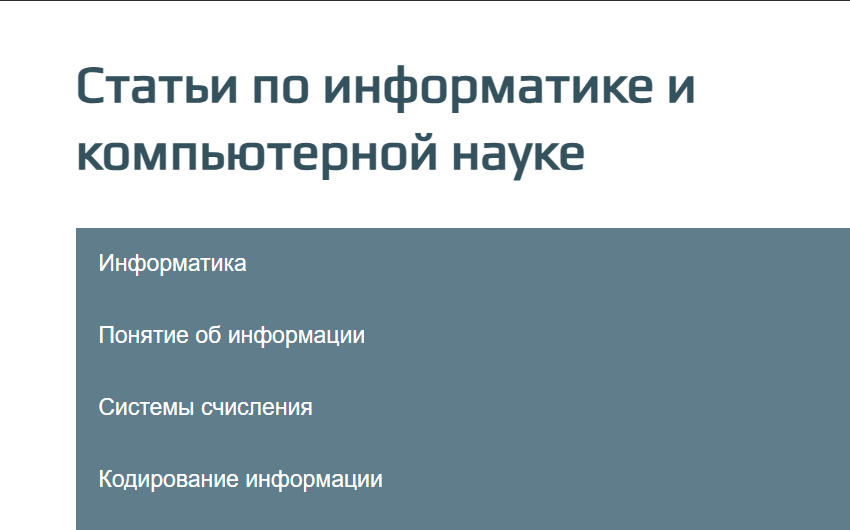 Статьи по информатике и компьютерной науке

Информатика

Понятие об информации

Системы счисления

Кодирование информации